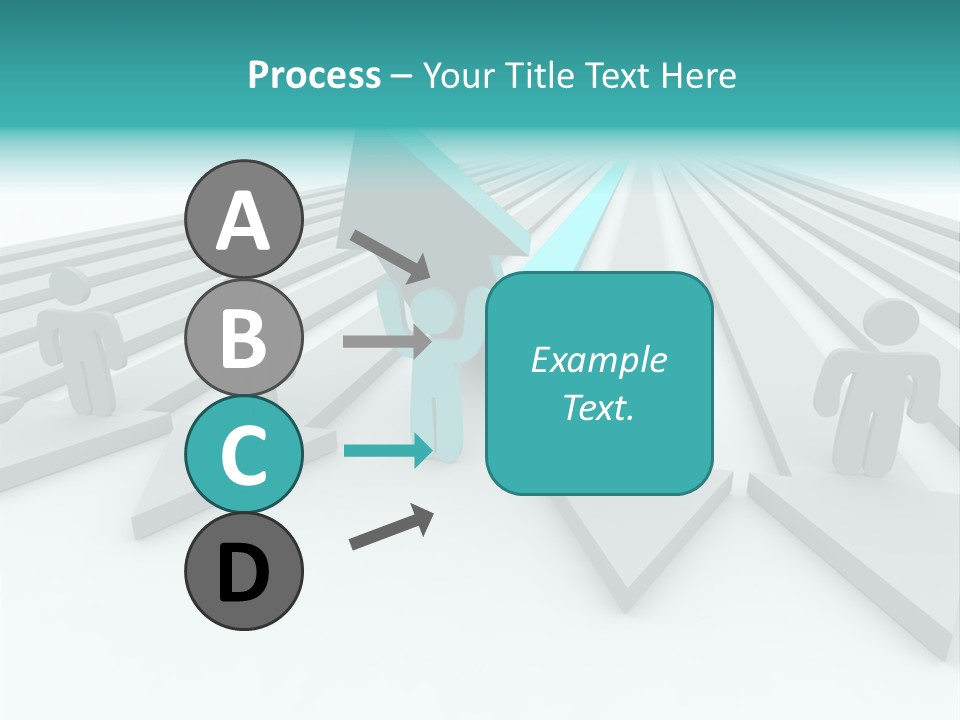 Process – Your Title Text Here

A

B

C

D

Example Text.